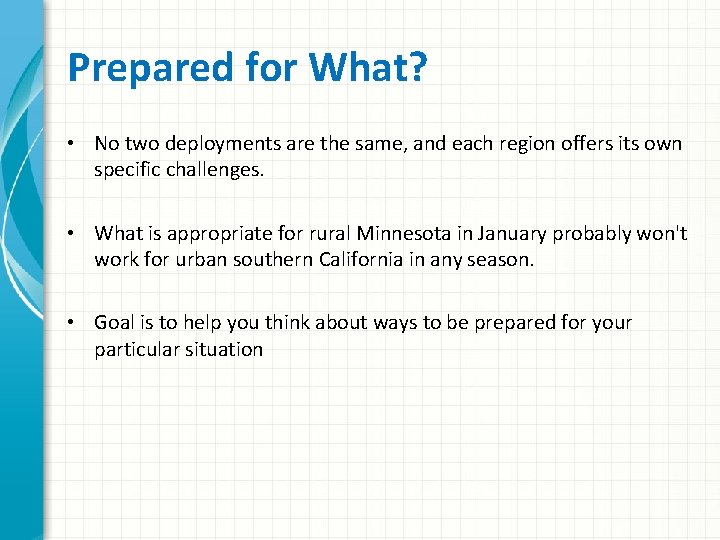 Prepared for What?

• No two deployments are the same, and each region offers its own specific challenges.

• What is appropriate for rural Minnesota in January probably won't work for urban southern California in any season.

• Goal is to help you think about ways to be prepared for your particular situation